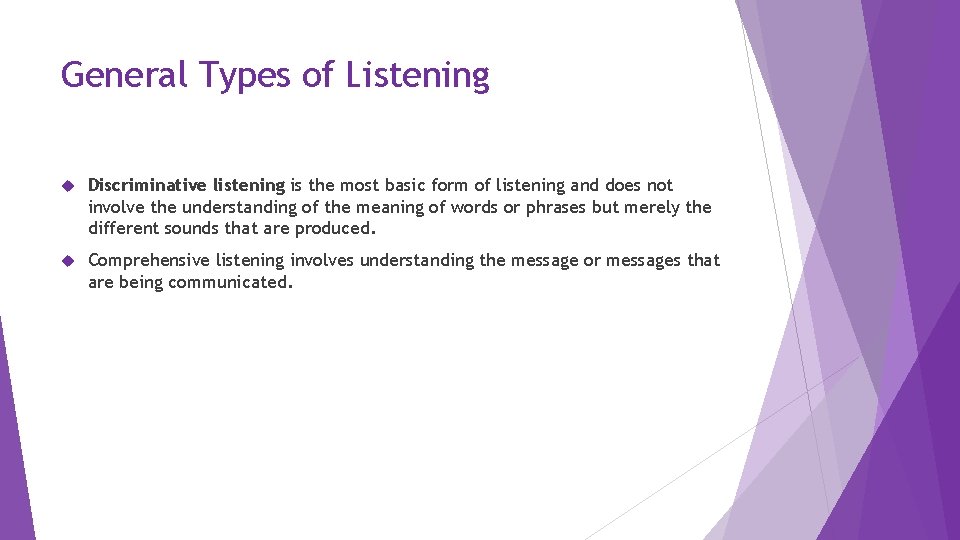 General Types of Listening

Discriminative listening is the most basic form of listening and does not involve the understanding of the meaning of words or phrases but merely the different sounds that are produced.

Comprehensive listening involves understanding the message or messages that are being communicated.